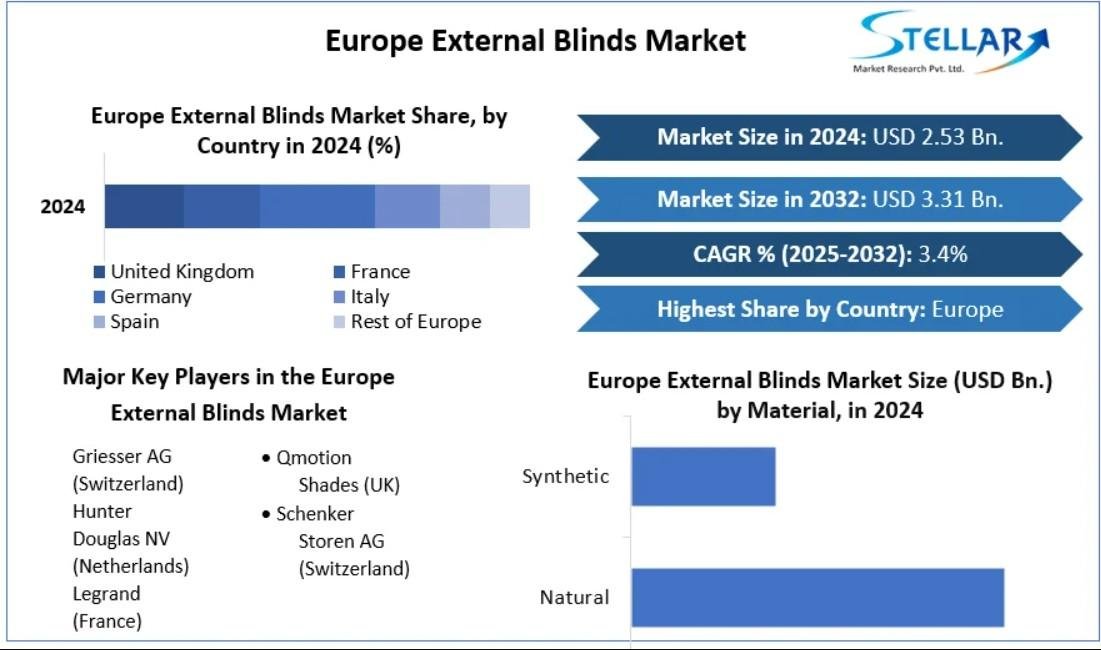 Europe External Blinds Market

STELLAR
Market Research Pvt. Ltd.

Europe External Blinds Market Share, by Country in 2024 (%)

2024

United Kingdom
France
Germany
Italy
Spain
Rest of Europe

Market Size in 2024: USD 2.53 Bn.

Market Size in 2032: USD 3.31 Bn.

CAGR % (2025-2032): 3.4%

Highest Share by Country: Europe

Major Key Players in the Europe External Blinds Market

Griesser AG (Switzerland)
Hunter Douglas NV (Netherlands)
Legrand (France)

• Qmotion Shades (UK)
• Schenker Storen AG (Switzerland)

Europe External Blinds Market Size (USD Bn.) by Material, in 2024

Synthetic

Natural